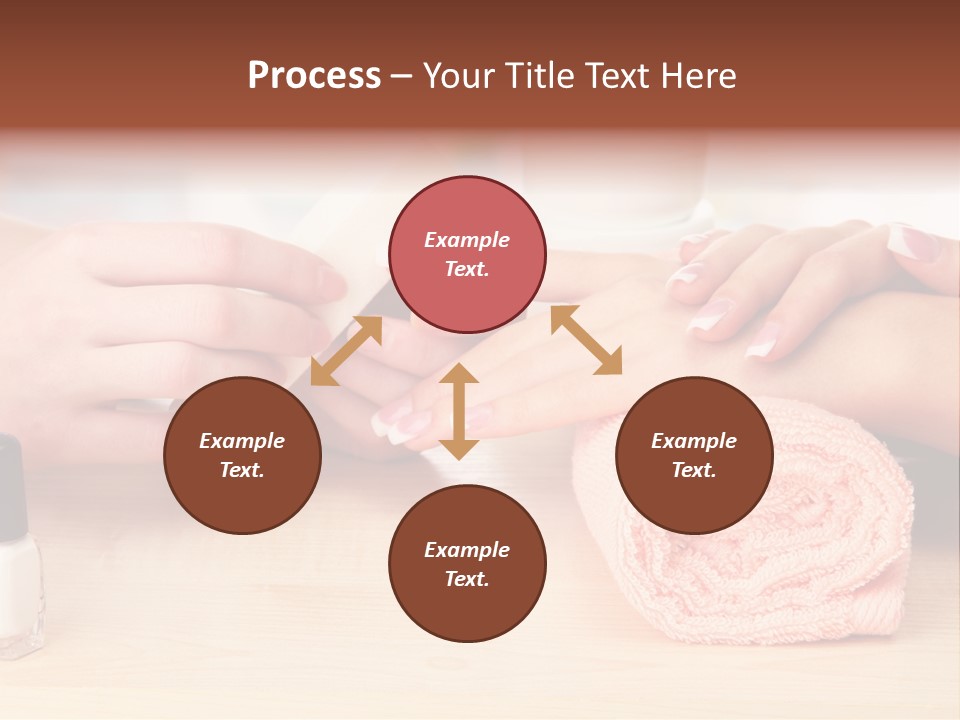 Process – Your Title Text Here

Example Text.

Example Text.

Example Text.

Example Text.